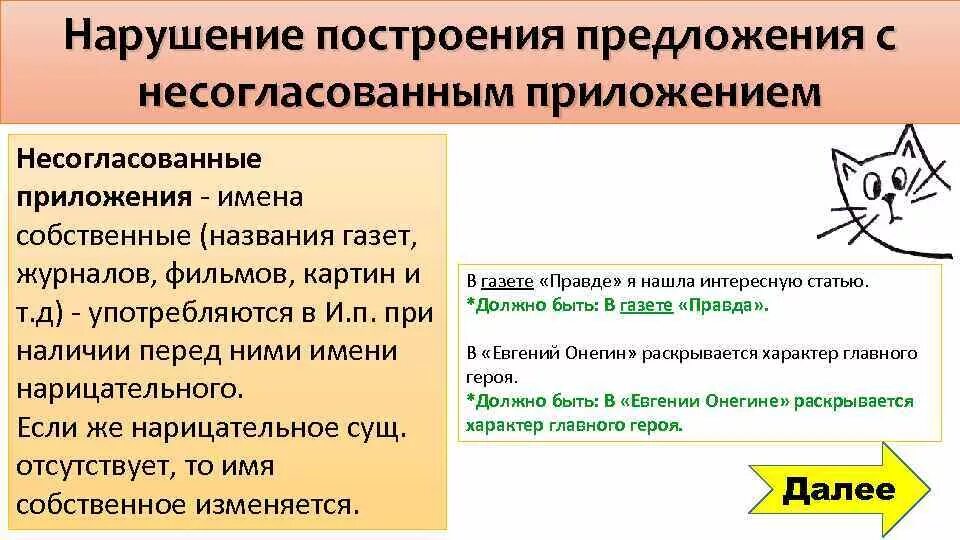 Нарушение построения предложения с несогласованным приложением

Несогласованные приложения - имена собственные (названия газет, журналов, фильмов, картин и т.д) - употребляются в И.п. при наличии перед ними имени нарицательного.
Если же нарицательное сущ. отсутствует, то имя собственное изменяется.

В газете «Правде» я нашла интересную статью.
*Должно быть: В газете «Правда».

В «Евгений Онегин» раскрывается характер главного героя.
*Должно быть: В «Евгении Онегине» раскрывается характер главного героя.

Далее